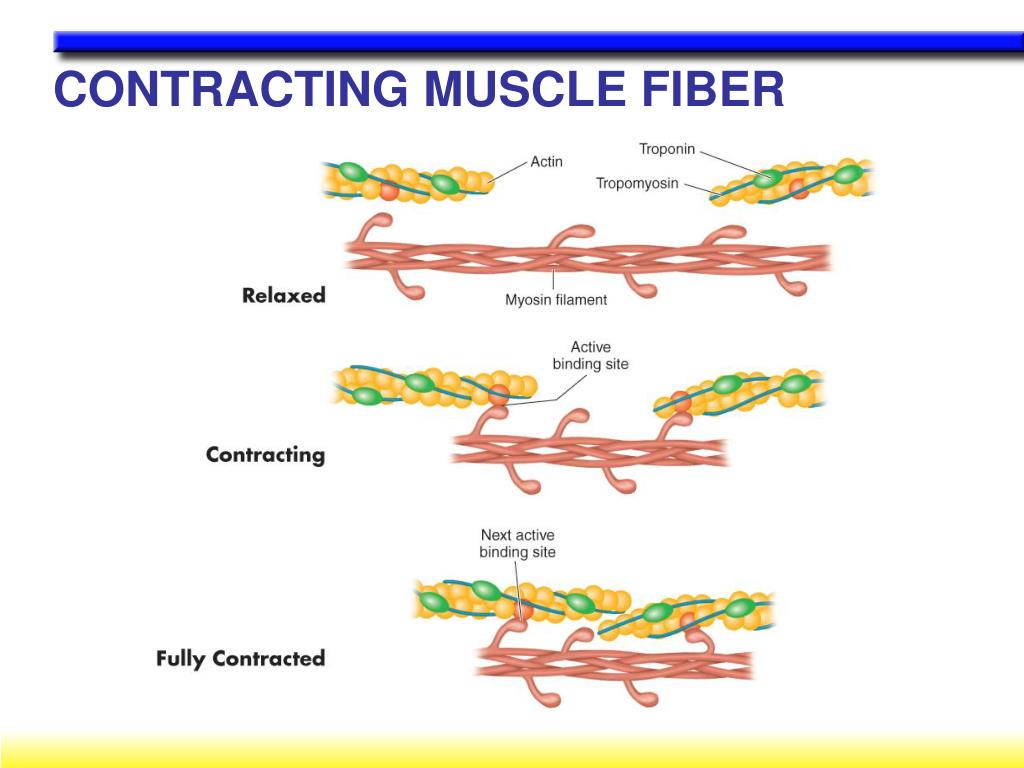 CONTRACTING MUSCLE FIBER

Actin

Troponin

Tropomyosin

Relaxed

Myosin filament

Active binding site

Contracting

Next active binding site

Fully Contracted